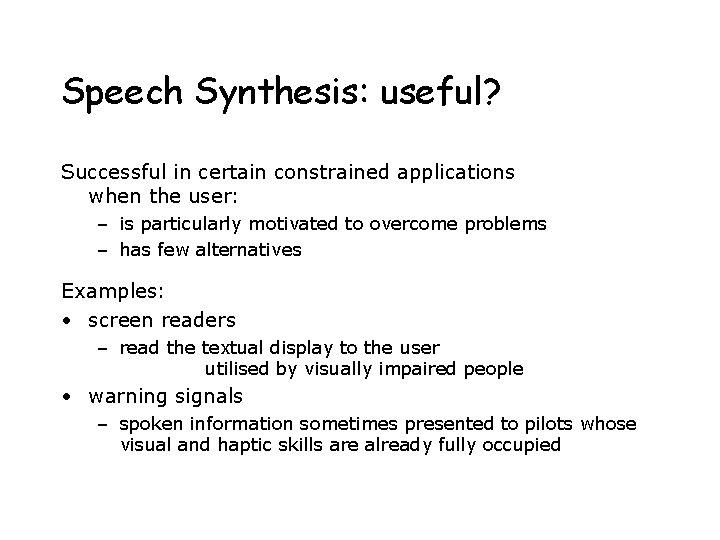 Speech Synthesis: useful?

Successful in certain constrained applications when the user:

– is particularly motivated to overcome problems
– has few alternatives

Examples:

• screen readers
– read the textual display to the user
utilised by visually impaired people

• warning signals
– spoken information sometimes presented to pilots whose visual and haptic skills are already fully occupied